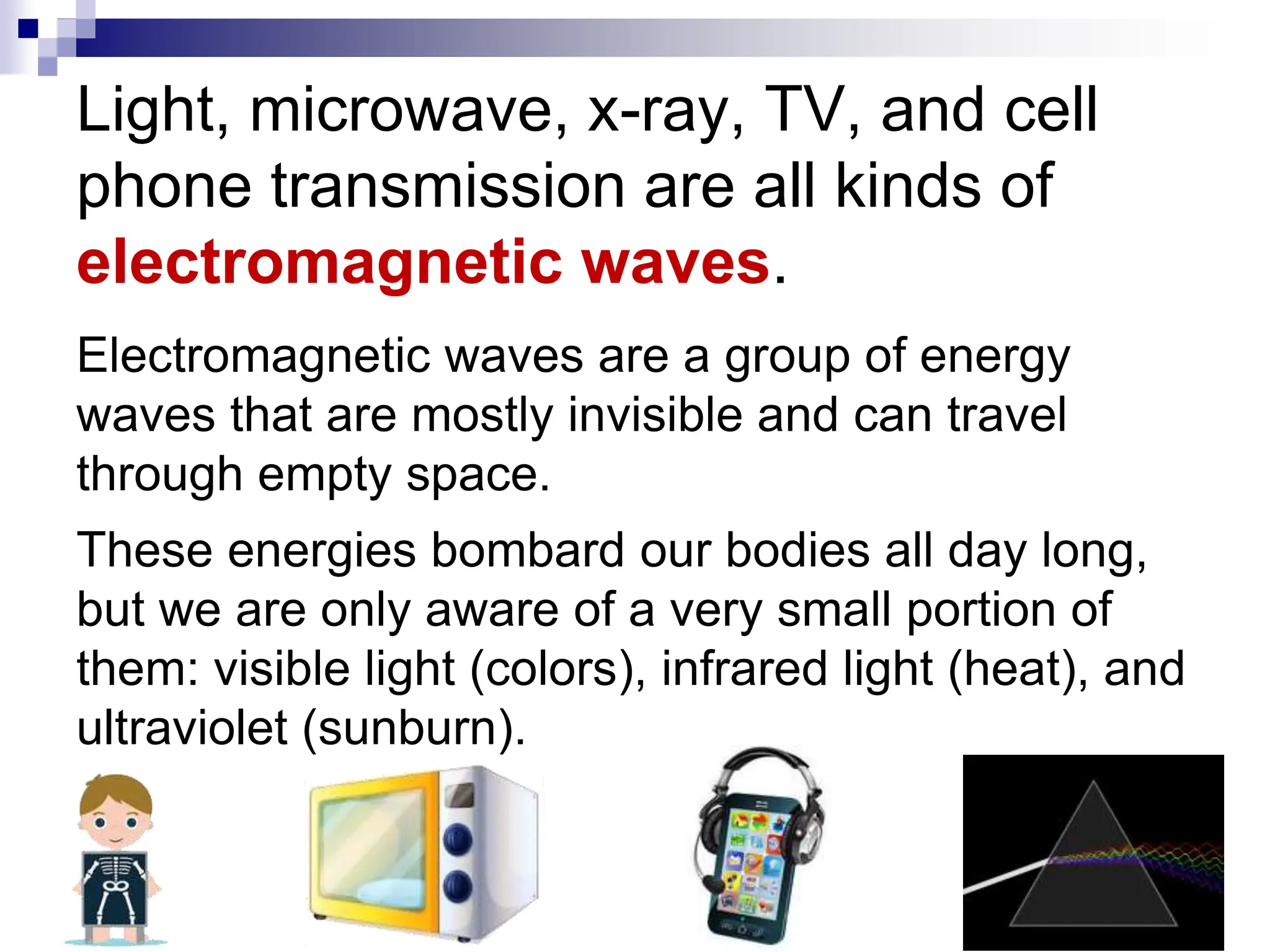 Light, microwave, x-ray, TV, and cell phone transmission are all kinds of electromagnetic waves.

Electromagnetic waves are a group of energy waves that are mostly invisible and can travel through empty space.

These energies bombard our bodies all day long, but we are only aware of a very small portion of them: visible light (colors), infrared light (heat), and ultraviolet (sunburn).